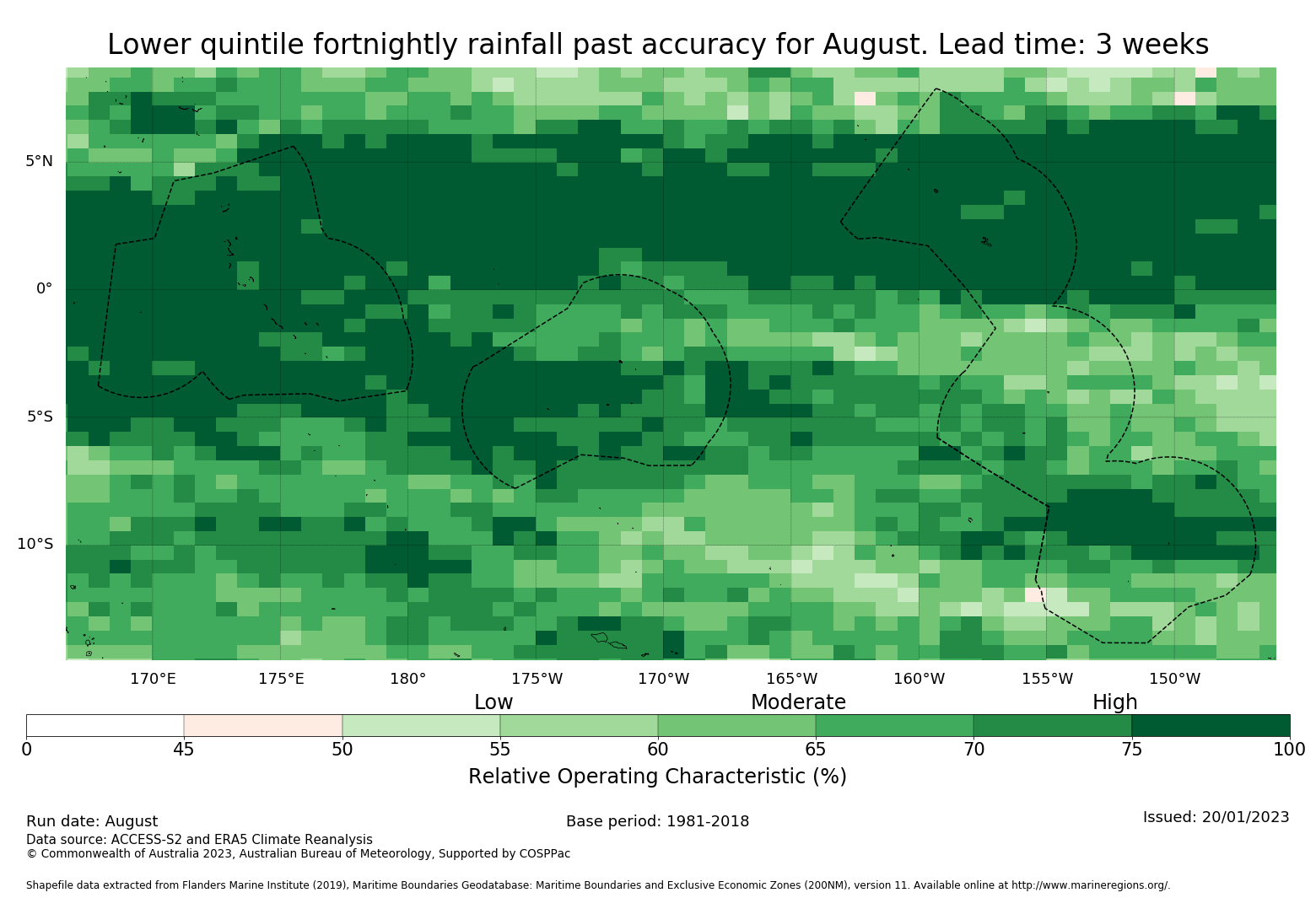 Lower quintile fortnightly rainfall past accuracy for August. Lead time: 3 weeks

5°N
0°
5°S
10°S

170°E 175°E 180° 175°W 170°W 165°W 160°W 155°W 150°W

Low Moderate High

0 45 50 55 60 65 70 75 100

Relative Operating Characteristic (%)

Run date: August
Base period: 1981-2018
Issued: 20/01/2023
Data source: ACCESS-S2 and ERA5 Climate Reanalysis
© Commonwealth of Australia 2023, Australian Bureau of Meteorology, Supported by COSPPac

Shapefile data extracted from Flanders Marine Institute (2019), Maritime Boundaries Geodatabase: Maritime Boundaries and Exclusive Economic Zones (200NM), version 11. Available online at http://www.marineregions.org/.